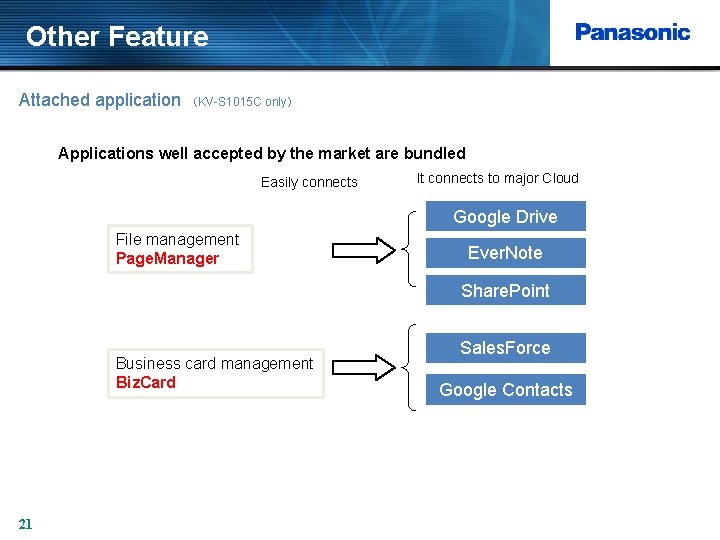 Other Feature

Panasonic

Attached application (KV-S1015C only)

Applications well accepted by the market are bundled

Easily connects

It connects to major Cloud

File management
PageManager

Google Drive

EverNote

SharePoint

Business card management
BizCard

SalesForce

Google Contacts

21